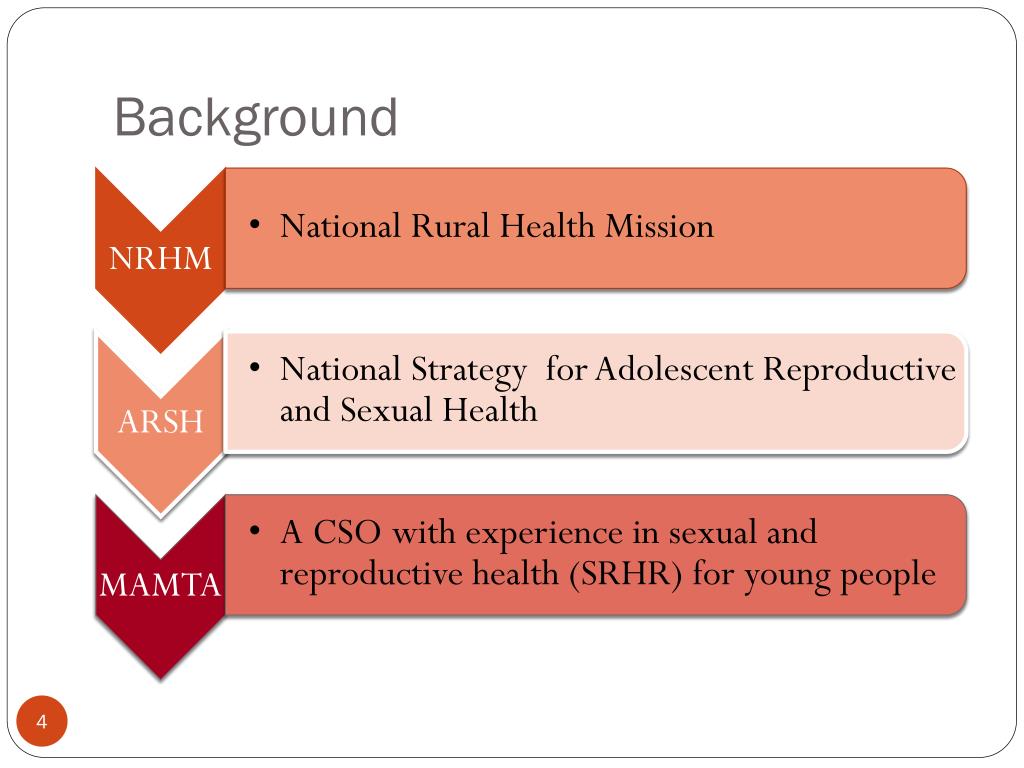 Background

NRHM

• National Rural Health Mission

ARSH

• National Strategy  for Adolescent Reproductive and Sexual Health

MAMTA

• A CSO with experience in sexual and reproductive health (SRHR) for young people

4